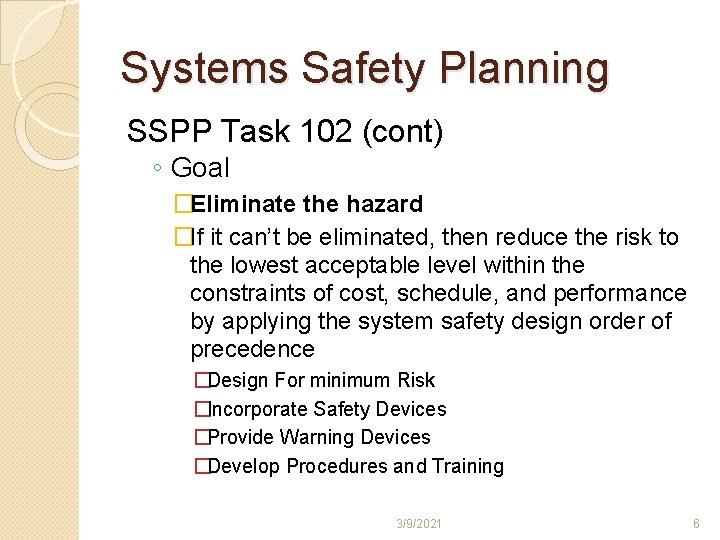 Systems Safety Planning

SSPP Task 102 (cont)

◦ Goal

□Eliminate the hazard

□If it can't be eliminated, then reduce the risk to the lowest acceptable level within the constraints of cost, schedule, and performance by applying the system safety design order of precedence

□Design For minimum Risk

□Incorporate Safety Devices

□Provide Warning Devices

□Develop Procedures and Training

3/9/2021

6